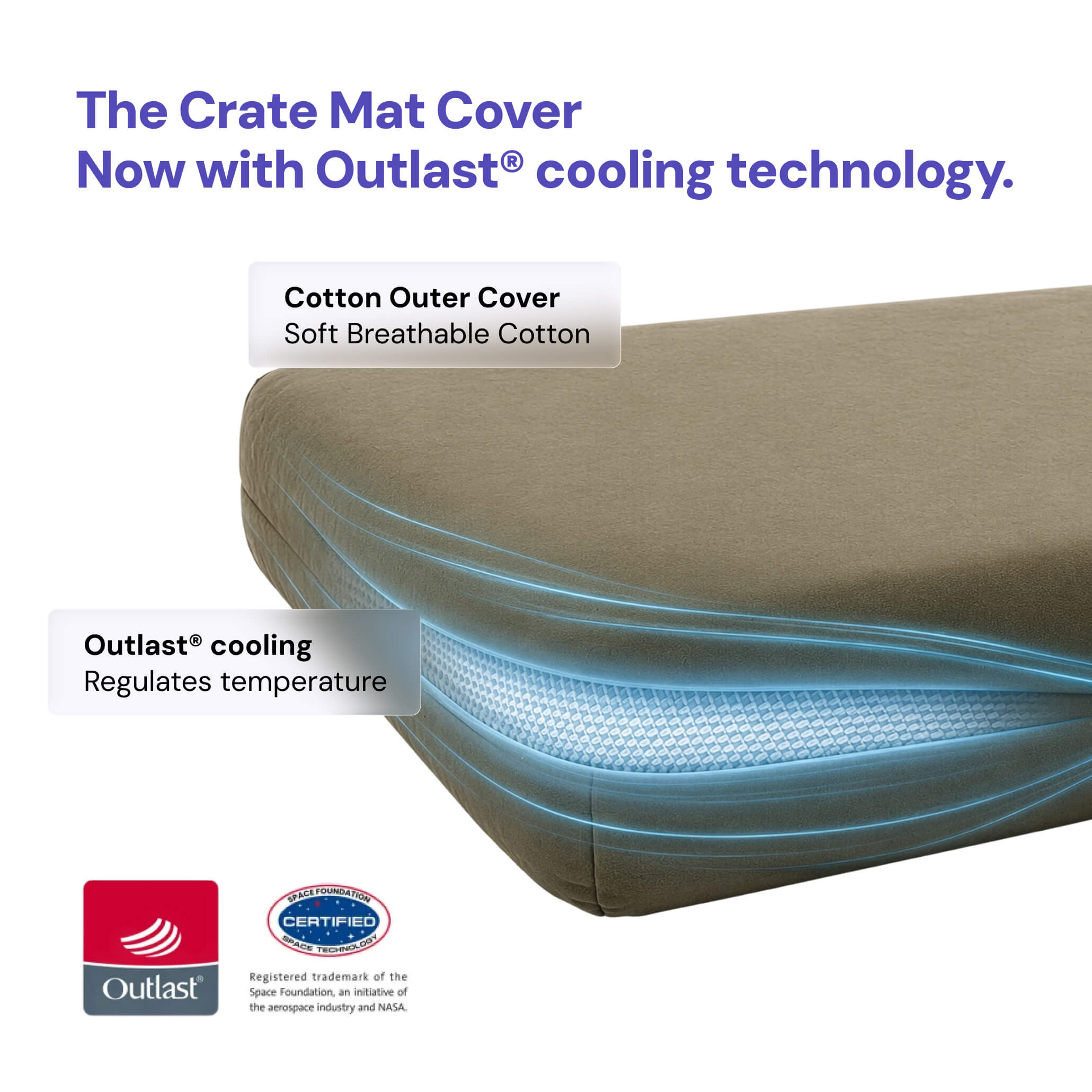 The Crate Mat Cover
Now with Outlast® cooling technology.

Cotton Outer Cover
Soft Breathable Cotton

Outlast® cooling
Regulates temperature

Outlast®

SPACE FOUNDATION
CERTIFIED
SPACE TECHNOLOGY

Registered trademark of the Space Foundation, an initiative of the aerospace industry and NASA.